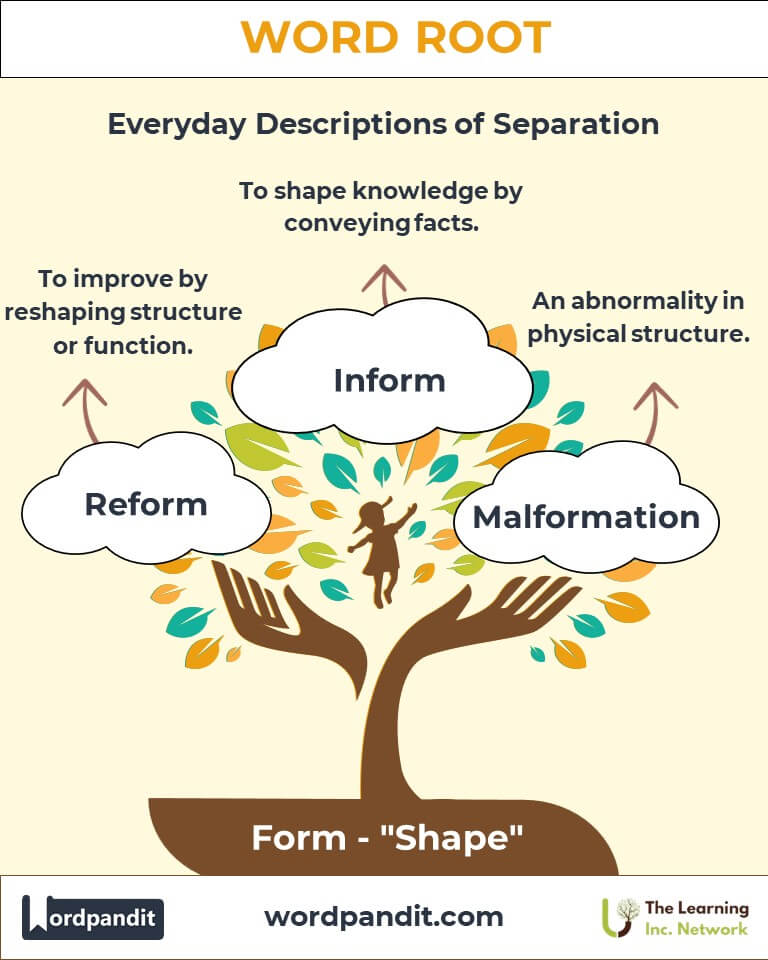 WORD ROOT

Everyday Descriptions of Separation

To shape knowledge by conveying facts.

To improve by reshaping structure or function.

An abnormality in physical structure.

Inform

Reform

Malformation

Form - "Shape"

Wordpandit

wordpandit.com

The Learning Inc. Network